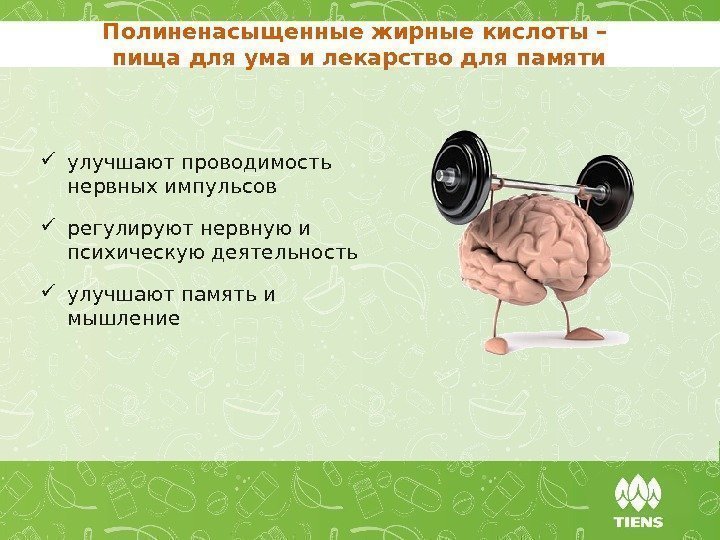 Полиненасыщенные жирные кислоты – пища для ума и лекарство для памяти

✓ улучшают проводимость нервных импульсов

✓ регулируют нервную и психическую деятельность

✓ улучшают память и мышление

TIENS